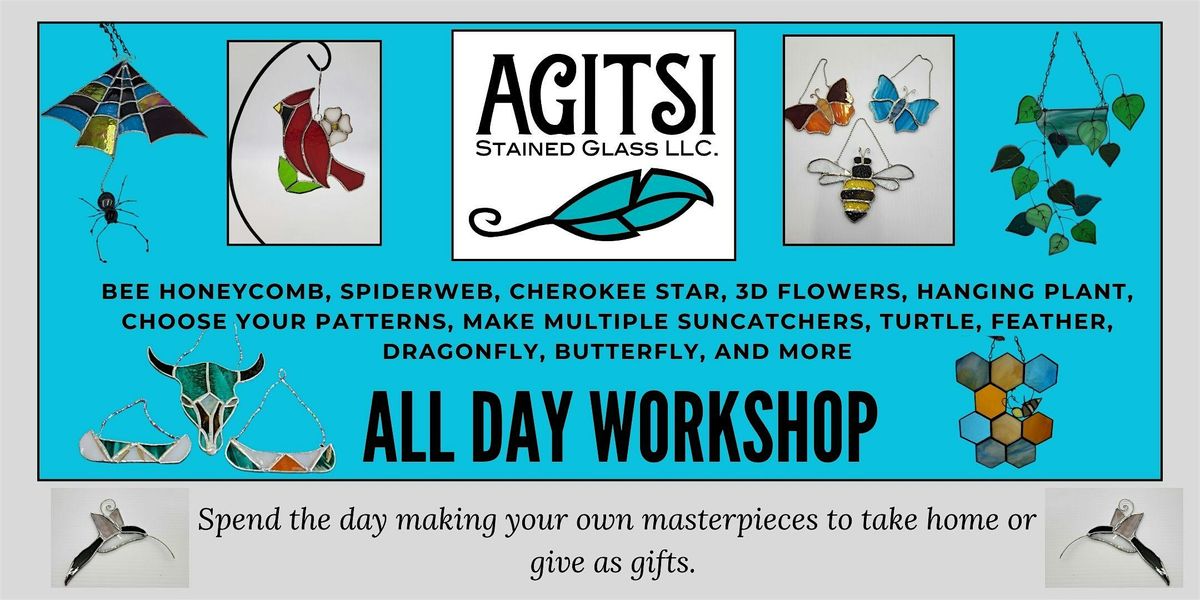 AGITSI
STAINED GLASS LLC.

BEE HONEYCOMB, SPIDERWEB, CHEROKEE STAR, 3D FLOWERS, HANGING PLANT, CHOOSE YOUR PATTERNS, MAKE MULTIPLE SUNCATCHERS, TURTLE, FEATHER, DRAGONFLY, BUTTERFLY, AND MORE

ALL DAY WORKSHOP

Spend the day making your own masterpieces to take home or give as gifts.